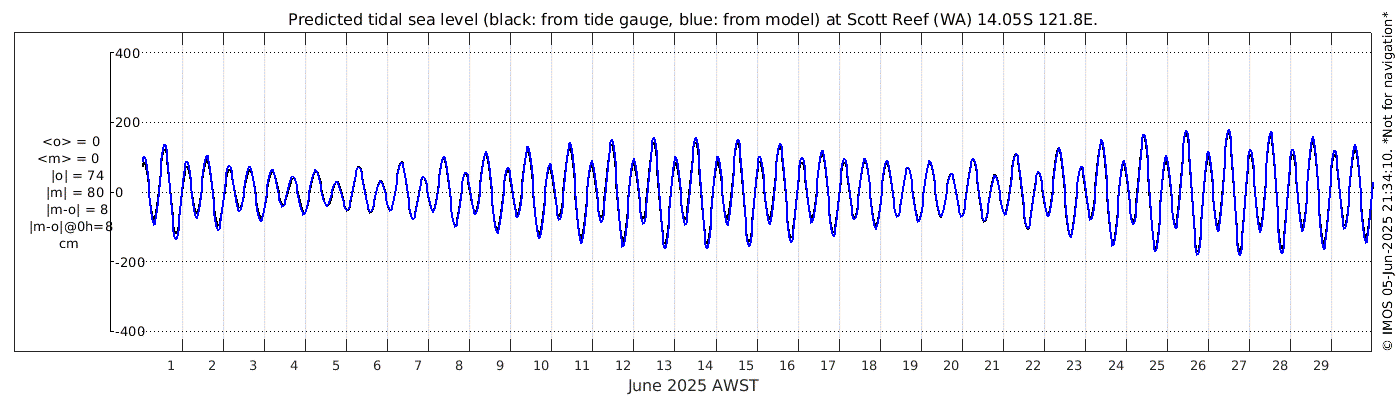 Predicted tidal sea level (black: from tide gauge, blue: from model) at Scott Reef (WA) 14.05S 121.8E.

<o> = 0
<m> = 0
|o| = 74
|m| = 80
|m-o| = 8
|m-o|@0h=8
cm

400
200
0
-200
-400

1 2 3 4 5 6 7 8 9 10 11 12 13 14 15 16 17 18 19 20 21 22 23 24 25 26 27 28 29

June 2025 AWST

© IMOS 05-Jun-2025 21:34:10. *Not for navigation*